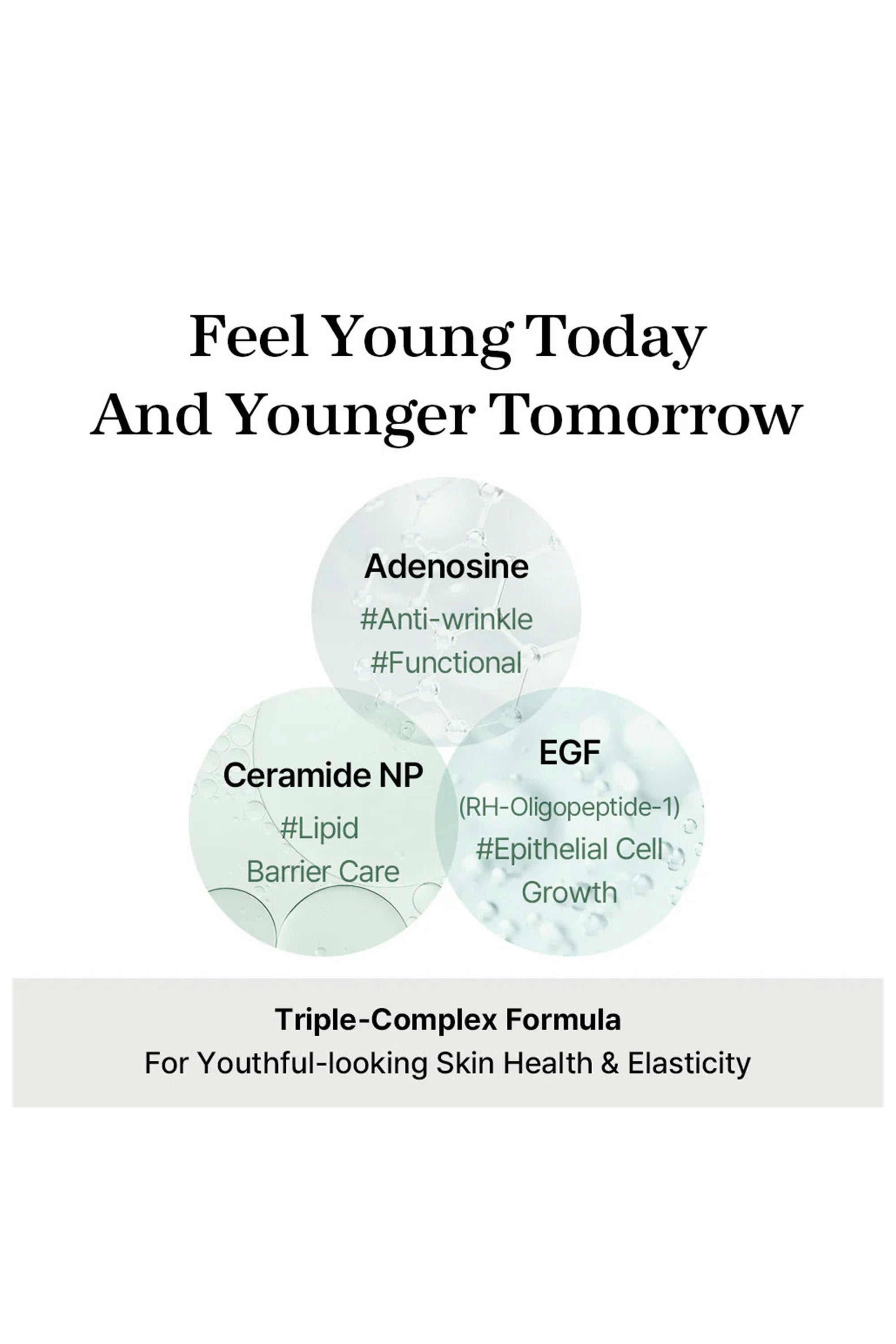 Feel Young Today
And Younger Tomorrow

Adenosine
#Anti-wrinkle
#Functional

Ceramide NP
#Lipid
Barrier Care

EGF
(RH-Oligopeptide-1)
#Epithelial Cell
Growth

Triple-Complex Formula
For Youthful-looking Skin Health & Elasticity